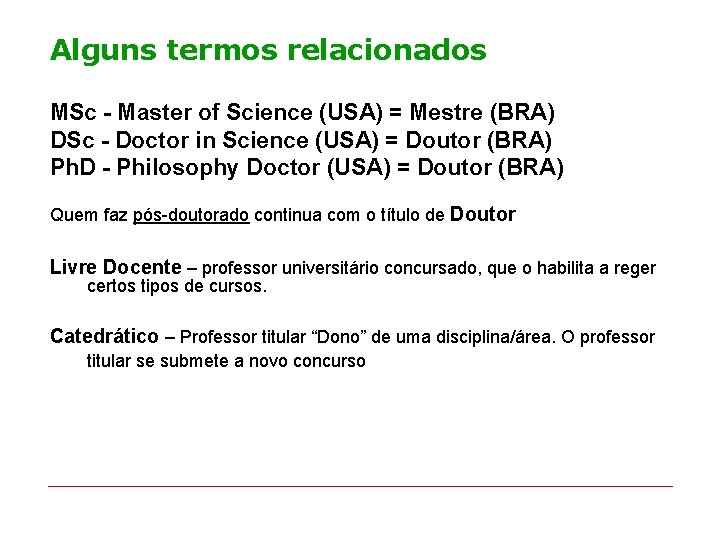 Alguns termos relacionados

MSc - Master of Science (USA) = Mestre (BRA)
DSc - Doctor in Science (USA) = Doutor (BRA)
PhD - Philosophy Doctor (USA) = Doutor (BRA)

Quem faz pós-doutorado continua com o título de Doutor

Livre Docente – professor universitário concursado, que o habilita a reger certos tipos de cursos.

Catedrático – Professor titular “Dono” de uma disciplina/área. O professor titular se submete a novo concurso